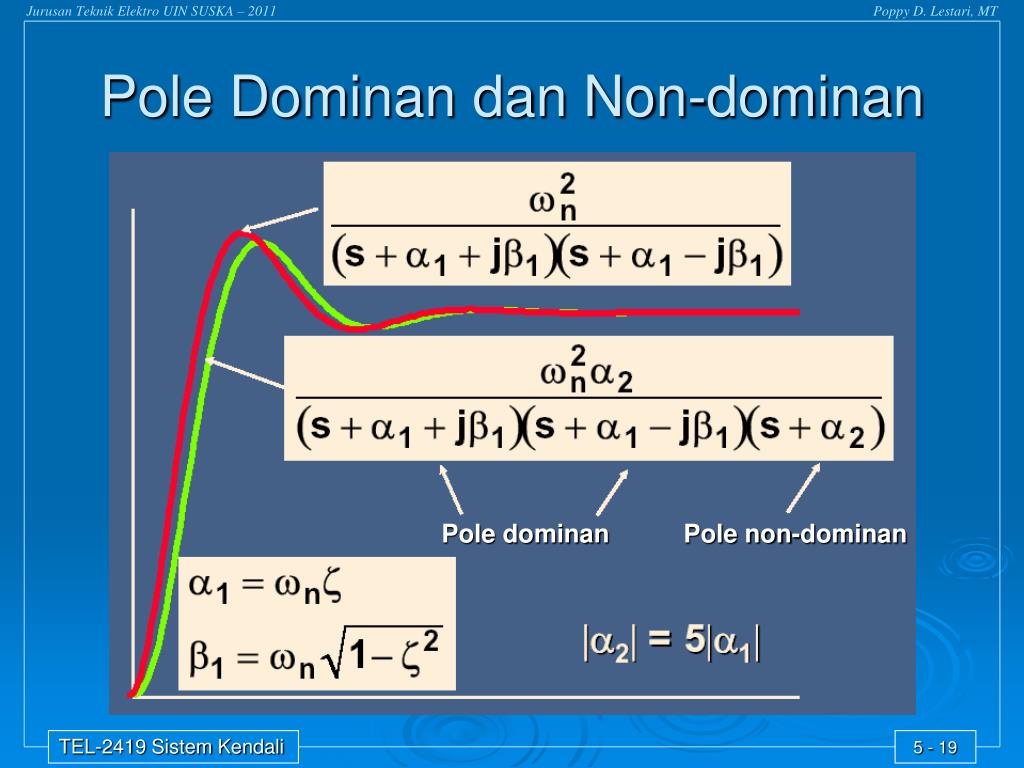 Jurusan Teknik Elektro UIN SUSKA – 2011

Poppy D. Lestari, MT

Pole Dominan dan Non-dominan

$\frac{\omega_n^2}{(s+\alpha_1+j\beta_1)(s+\alpha_1-j\beta_1)}$

$\frac{\omega_n^2\alpha_2}{(s+\alpha_1+j\beta_1)(s+\alpha_1-j\beta_1)(s+\alpha_2)}$

Pole dominan

Pole non-dominan

$\alpha_1 = \omega_n\zeta$

$\beta_1 = \omega_n\sqrt{1-\zeta^2}$

$|\alpha_2| = 5|\alpha_1|$

TEL-2419 Sistem Kendali

5 - 19